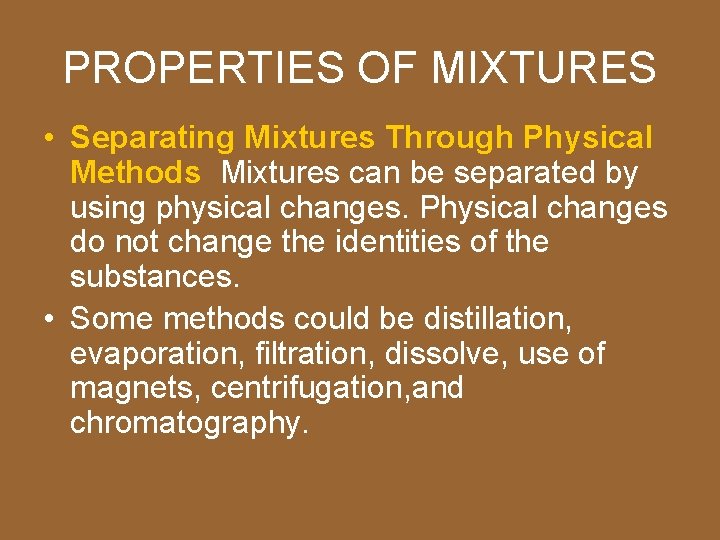 PROPERTIES OF MIXTURES

• Separating Mixtures Through Physical Methods Mixtures can be separated by using physical changes. Physical changes do not change the identities of the substances.
• Some methods could be distillation, evaporation, filtration, dissolve, use of magnets, centrifugation,and chromatography.